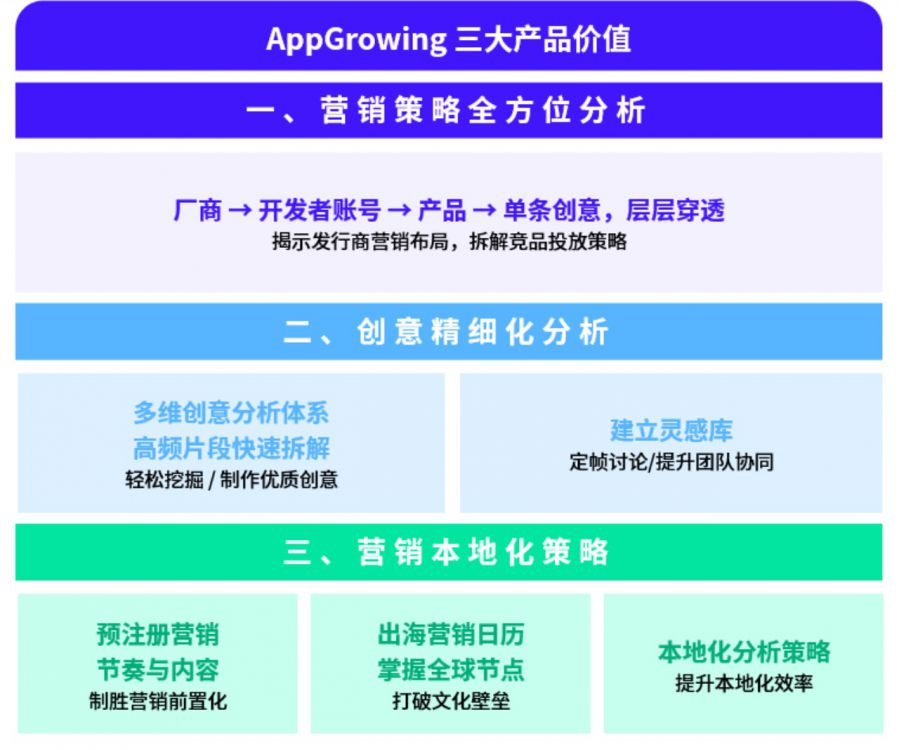 AppGrowing 三大产品价值

一、营销策略全方位分析

厂商 → 开发者账号 → 产品 → 单条创意，层层穿透
揭示发行商营销布局，拆解竞品投放策略

二、创意精细化分析

多维创意分析体系
高频片段快速拆解
轻松挖掘 / 制作优质创意

建立灵感库
定帧讨论/提升团队协同

三、营销本地化策略

预注册营销
节奏与内容
制胜营销前置化

出海营销日历
掌握全球节点
打破文化壁垒

本地化分析策略
提升本地化效率